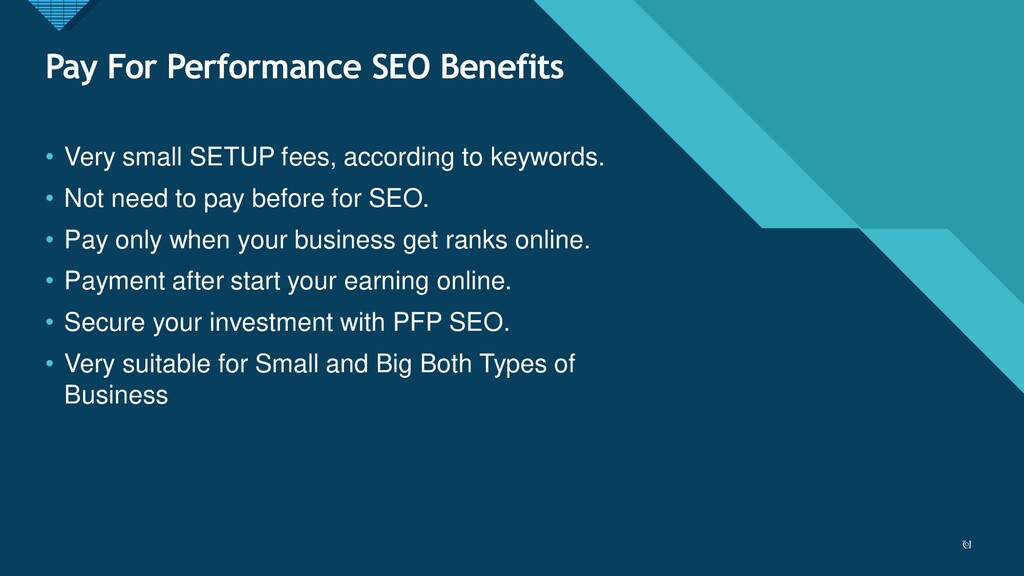 Pay For Performance SEO Benefits

• Very small SETUP fees, according to keywords.
• Not need to pay before for SEO.
• Pay only when your business get ranks online.
• Payment after start your earning online.
• Secure your investment with PFP SEO.
• Very suitable for Small and Big Both Types of Business